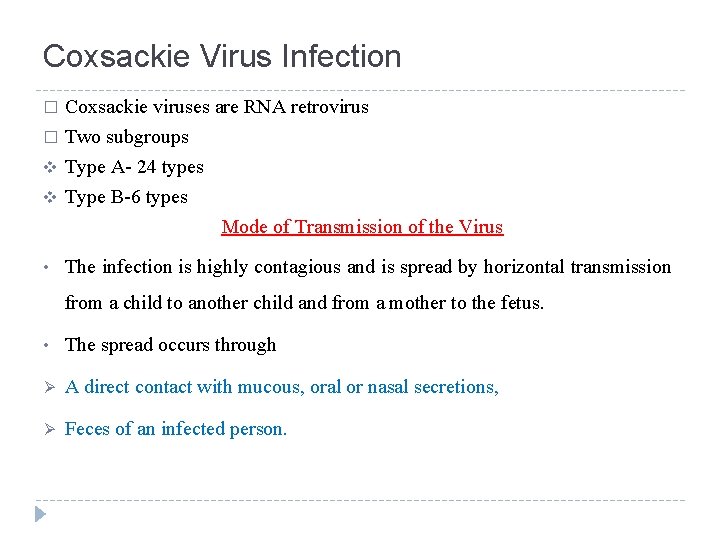 Coxsackie Virus Infection

□ Coxsackie viruses are RNA retrovirus
□ Two subgroups
❖ Type A- 24 types
❖ Type B-6 types

Mode of Transmission of the Virus

• The infection is highly contagious and is spread by horizontal transmission from a child to another child and from a mother to the fetus.

• The spread occurs through

➢ A direct contact with mucous, oral or nasal secretions,

➢ Feces of an infected person.